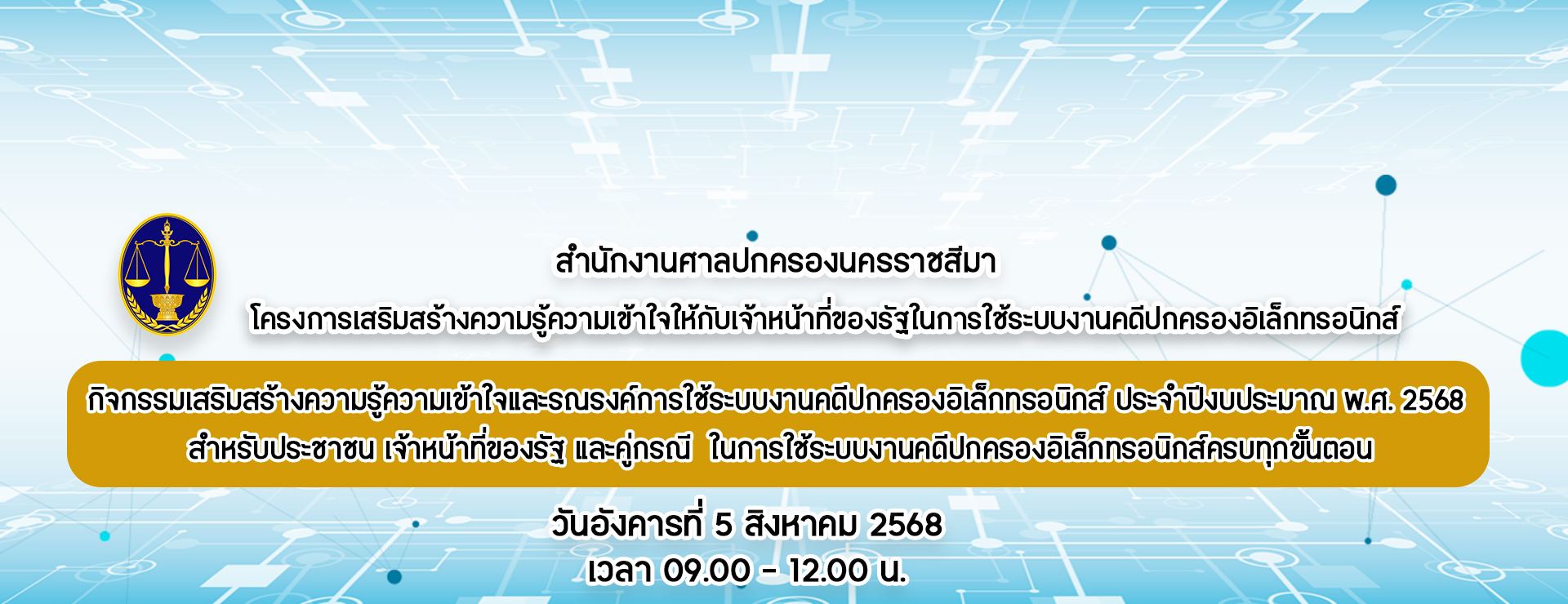 สำนักงานศาลปกครองนครราชสีมา
โครงการเสริมสร้างความรู้ความเข้าใจให้กับเจ้าหน้าที่ของรัฐในการใช้ระบบงานคดีปกครองอิเล็กทรอนิกส์

กิจกรรมเสริมสร้างความรู้ความเข้าใจและรณรงค์การใช้ระบบงานคดีปกครองอิเล็กทรอนิกส์ ประจำปีงบประมาณ พ.ศ. 2568
สำหรับประชาชน เจ้าหน้าที่ของรัฐ และคู่กรณี ในการใช้ระบบงานคดีปกครองอิเล็กทรอนิกส์ครบทุกขั้นตอน

วันอังคารที่ 5 สิงหาคม 2568
เวลา 09.00 - 12.00 น.